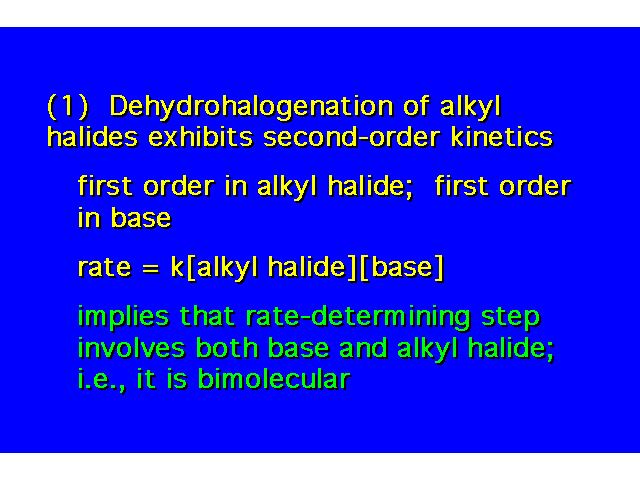 (1) Dehydrohalogenation of alkyl halides exhibits second-order kinetics

first order in alkyl halide; first order in base

rate = k[alkyl halide][base]

implies that rate-determining step involves both base and alkyl halide; i.e., it is bimolecular